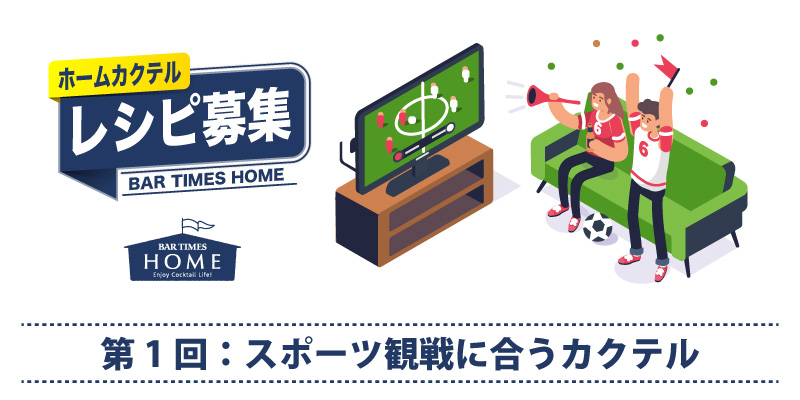 ホームカクテル
レシピ募集
BAR TIMES HOME

BAR TIMES
HOME
Enjoy Cocktail Life!

6
6

第１回：スポーツ観戦に合うカクテル